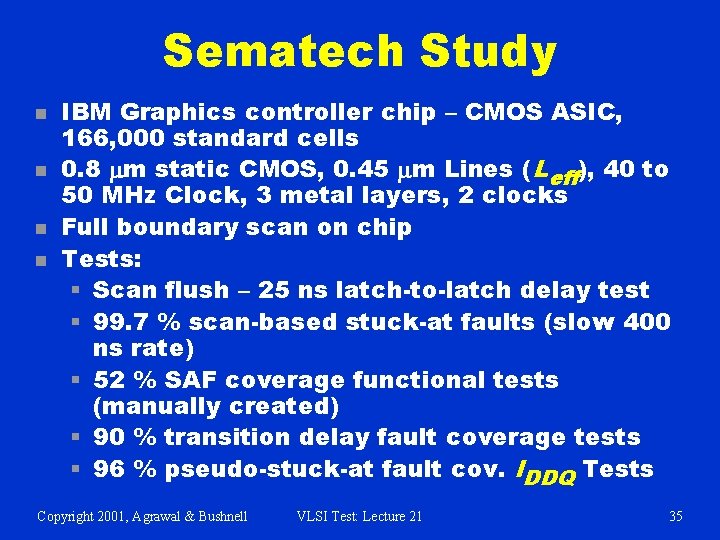 Sematech Study

- IBM Graphics controller chip – CMOS ASIC, 166,000 standard cells
- 0.8 $\mu$m static CMOS, 0.45 $\mu$m Lines ($L_{eff}$), 40 to 50 MHz Clock, 3 metal layers, 2 clocks
- Full boundary scan on chip
- Tests:
  - Scan flush – 25 ns latch-to-latch delay test
  - 99.7 % scan-based stuck-at faults (slow 400 ns rate)
  - 52 % SAF coverage functional tests (manually created)
  - 90 % transition delay fault coverage tests
  - 96 % pseudo-stuck-at fault cov. $I_{DDQ}$ Tests

Copyright 2001, Agrawal & Bushnell VLSI Test: Lecture 21 35